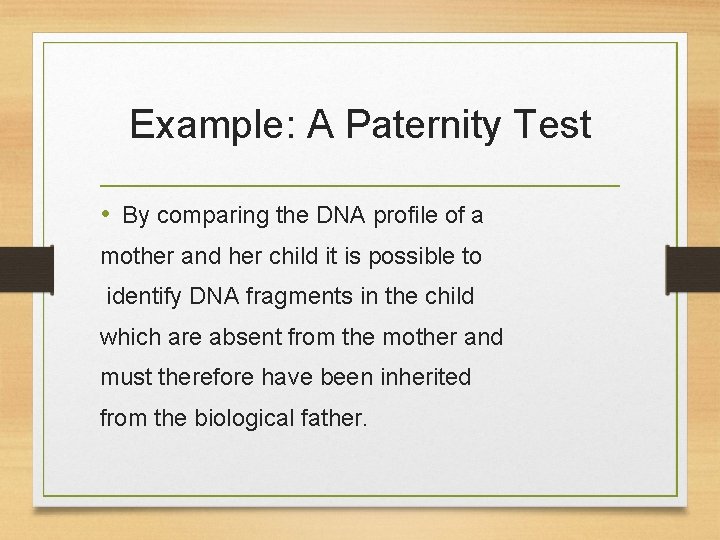 Example: A Paternity Test

• By comparing the DNA profile of a mother and her child it is possible to identify DNA fragments in the child which are absent from the mother and must therefore have been inherited from the biological father.